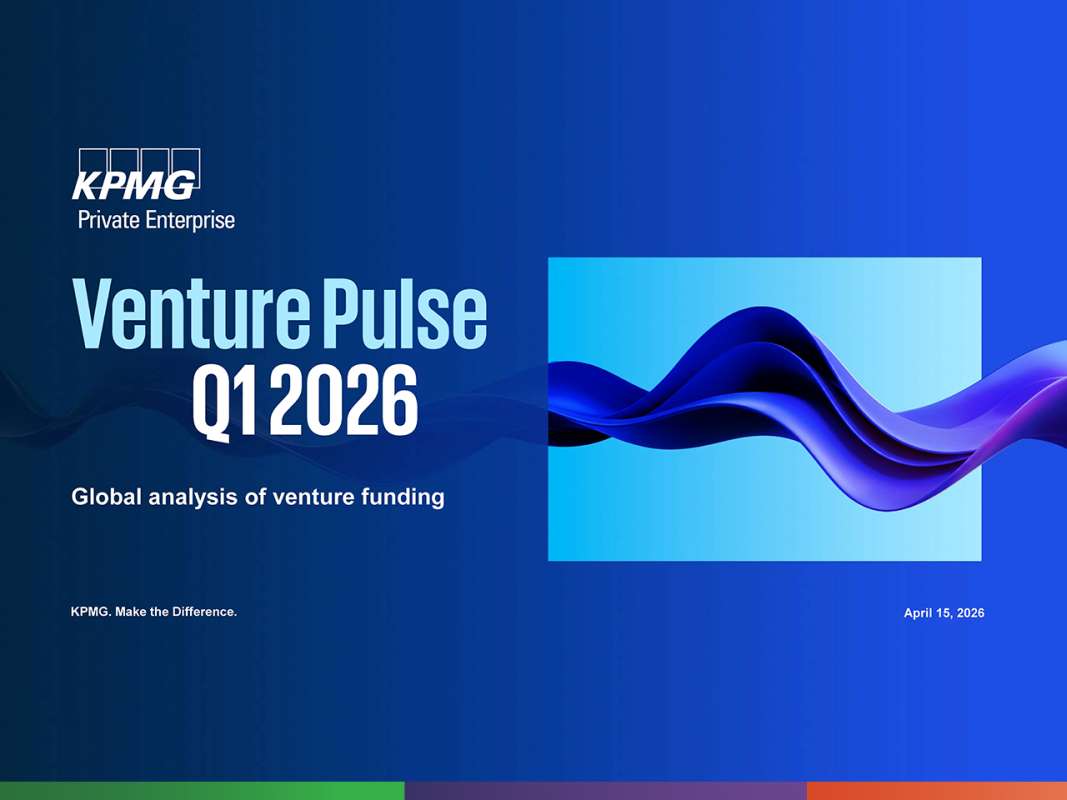 KPMG
Private Enterprise

Venture Pulse
Q1 2026

Global analysis of venture funding

KPMG. Make the Difference.

April 15, 2026